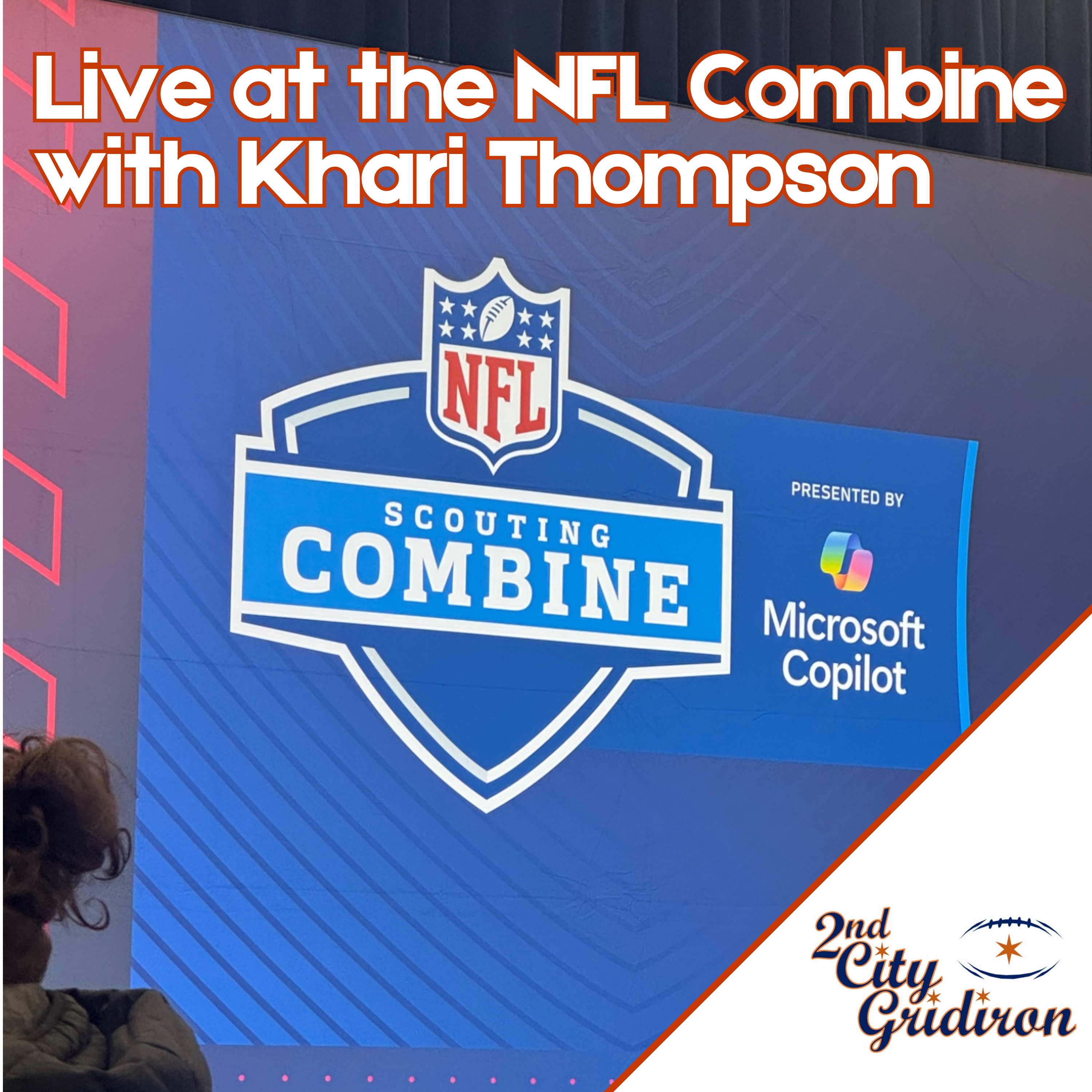 Live at the NFL Combine with Khari Thompson

NFL

SCOUTING COMBINE

PRESENTED BY

Microsoft Copilot

2nd City Gridiron